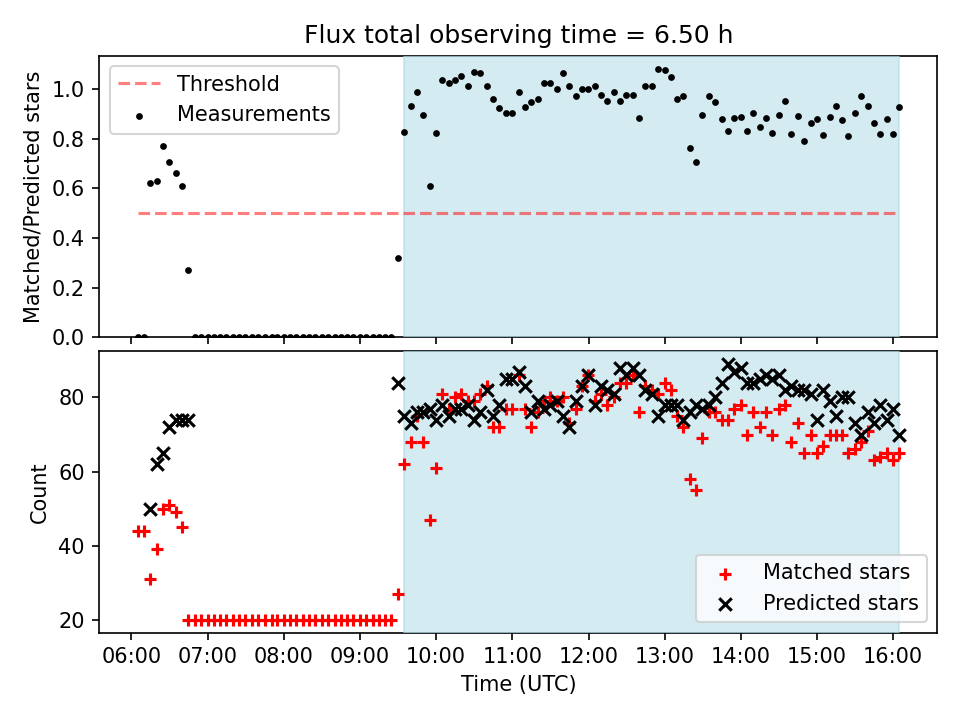 Flux total observing time = 6.50 h

Threshold
Measurements

Matched/Predicted stars

1.0
0.8
0.6
0.4
0.2
0.0

Count

80
60
40
20

Matched stars
Predicted stars

06:00 07:00 08:00 09:00 10:00 11:00 12:00 13:00 14:00 15:00 16:00

Time (UTC)